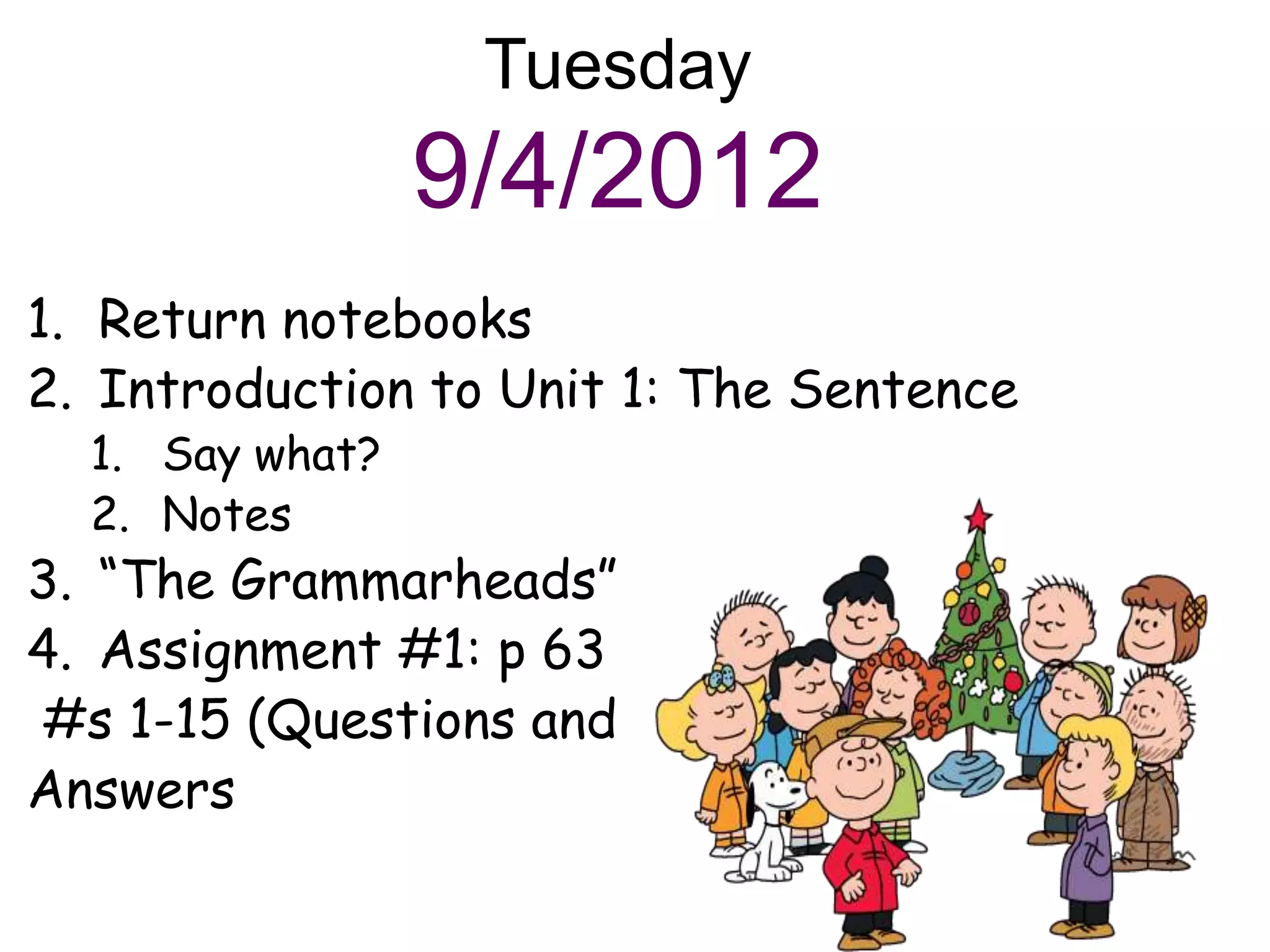 Tuesday
9/4/2012

1. Return notebooks
2. Introduction to Unit 1: The Sentence
   1. Say what?
   2. Notes
3. “The Grammarheads”
4. Assignment #1: p 63 #s 1-15 (Questions and Answers